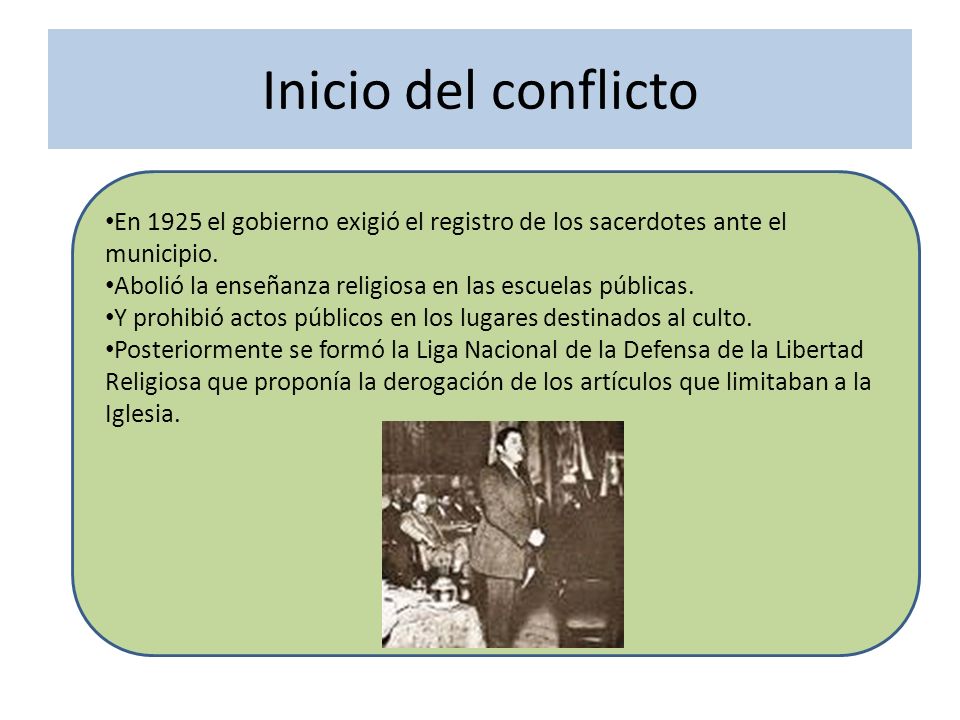 Inicio del conflicto

•En 1925 el gobierno exigió el registro de los sacerdotes ante el municipio.
•Abolió la enseñanza religiosa en las escuelas públicas.
•Y prohibió actos públicos en los lugares destinados al culto.
•Posteriormente se formó la Liga Nacional de la Defensa de la Libertad Religiosa que proponía la derogación de los artículos que limitaban a la Iglesia.